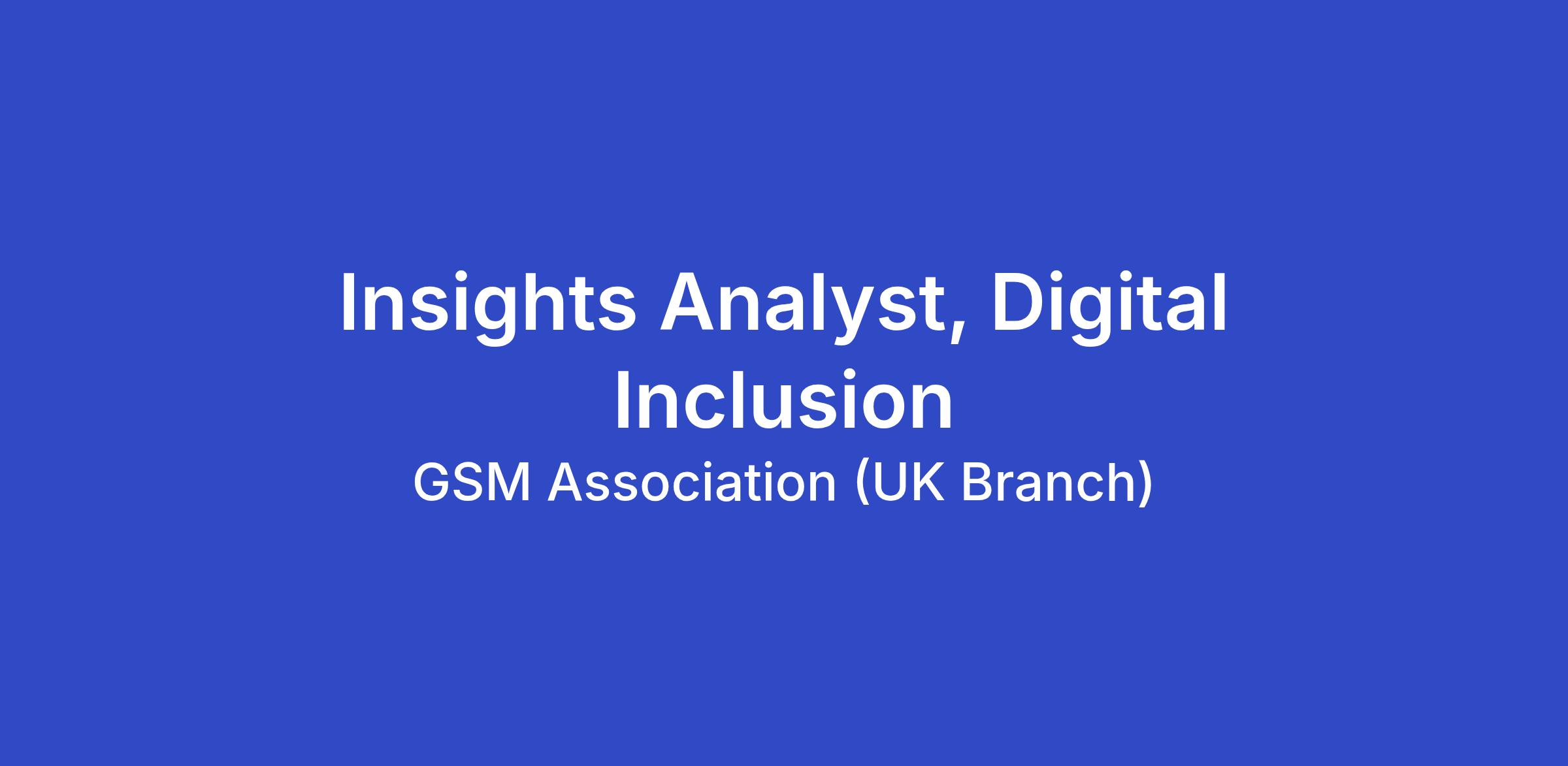 Insights Analyst, Digital Inclusion

GSM Association (UK Branch)